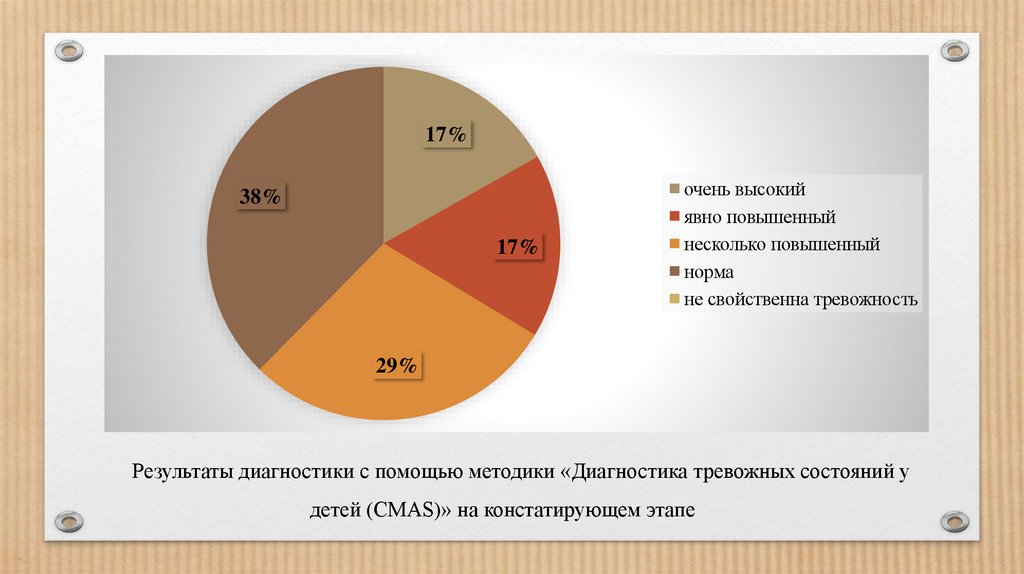 17%

17%

29%

38%

очень высокий
явно повышенный
несколько повышенный
норма
не свойственна тревожность

Результаты диагностики с помощью методики «Диагностика тревожных состояний у детей (CMAS)» на констатирующем этапе